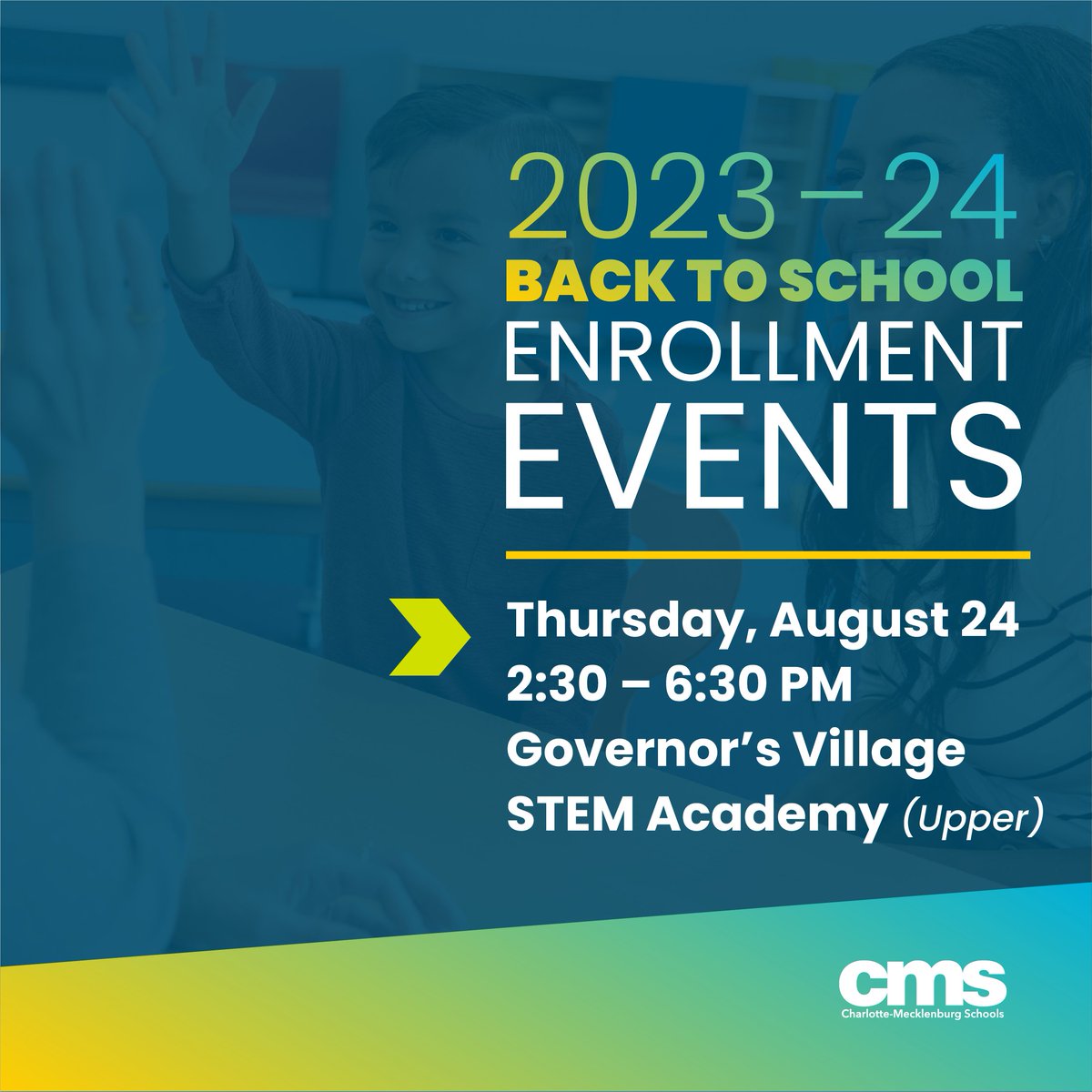 2023 – 24
BACK TO SCHOOL
ENROLLMENT
EVENTS

Thursday, August 24
2:30 – 6:30 PM
Governor's Village
STEM Academy (Upper)

cms
Charlotte-Mecklenburg Schools